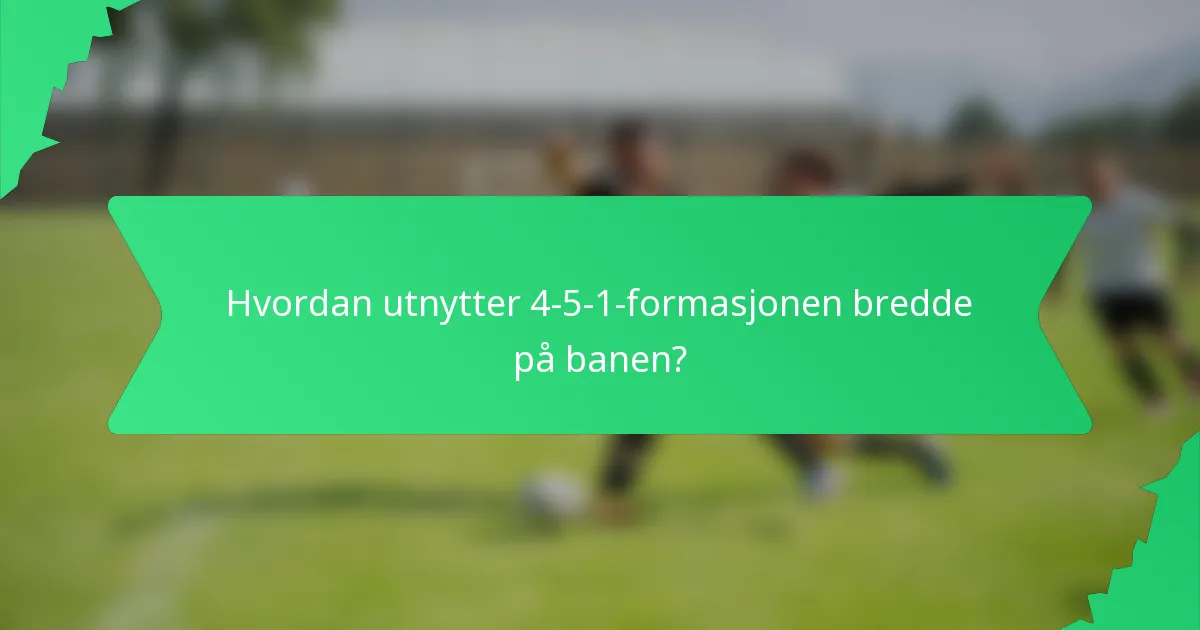 Hvordan utnytter 4-5-1-formasjonen bredde på banen?